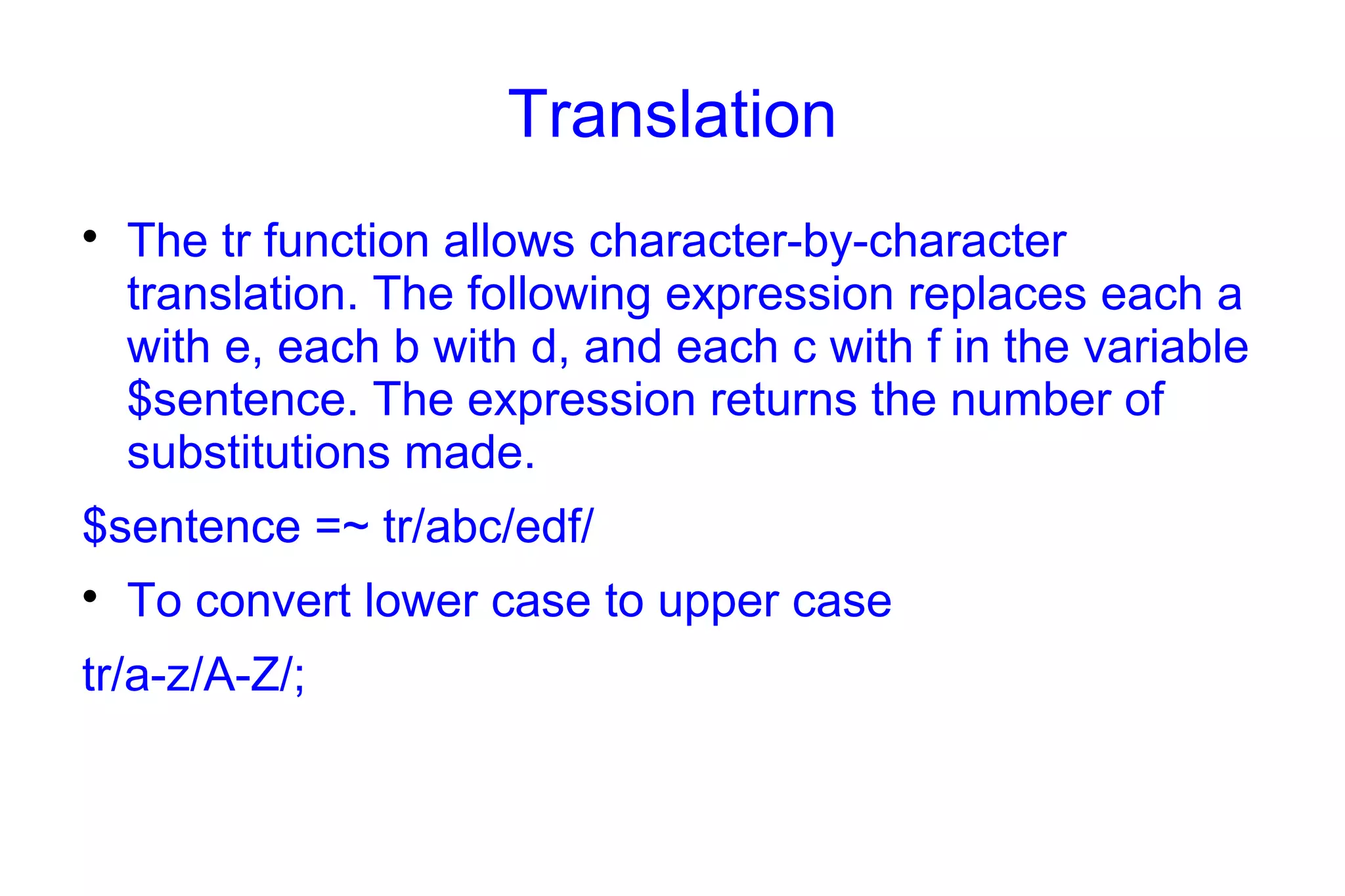 Translation

• The tr function allows character-by-character translation. The following expression replaces each a with e, each b with d, and each c with f in the variable \$sentence. The expression returns the number of substitutions made.

\$sentence =~ tr/abc/edf/

• To convert lower case to upper case

tr/a-z/A-Z/;